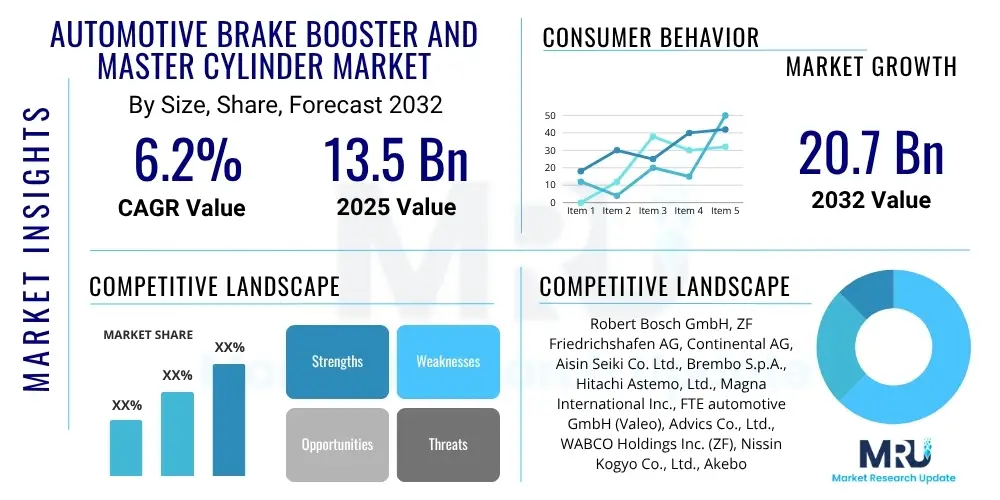 MARKET INSIGHTS

AUTOMOTIVE BRAKE BOOSTER AND MASTER CYLINDER MARKET

By Size, Share, Forecast 2032

6.2%
CAGR Value

13.5 Bn
2025 Value

CONSUMER BEHAVIOR

MARKET GROWTH

50
40
30
20
10
0
Item 1 Item 2 Item 3 Item 4 Item 5

20.7 Bn
2032 Value

COMPETITIVE LANDSCAPE

MARKET SHARE

XX%
XX%
XX%

Strengths
Weaknesses
Opportunities
Threats

COMPETITIVE LANDSCAPE

Robert Bosch GmbH, ZF Friedrichshafen AG, Continental AG, Aisin Seiki Co. Ltd., Brembo S.p.A., Hitachi Astemo, Ltd., Magna International Inc., FTE automotive GmbH (Valeo), Advics Co., Ltd., WABCO Holdings Inc. (ZF), Nissin Kogyo Co., Ltd., Akebo

MRU
Market Research Update